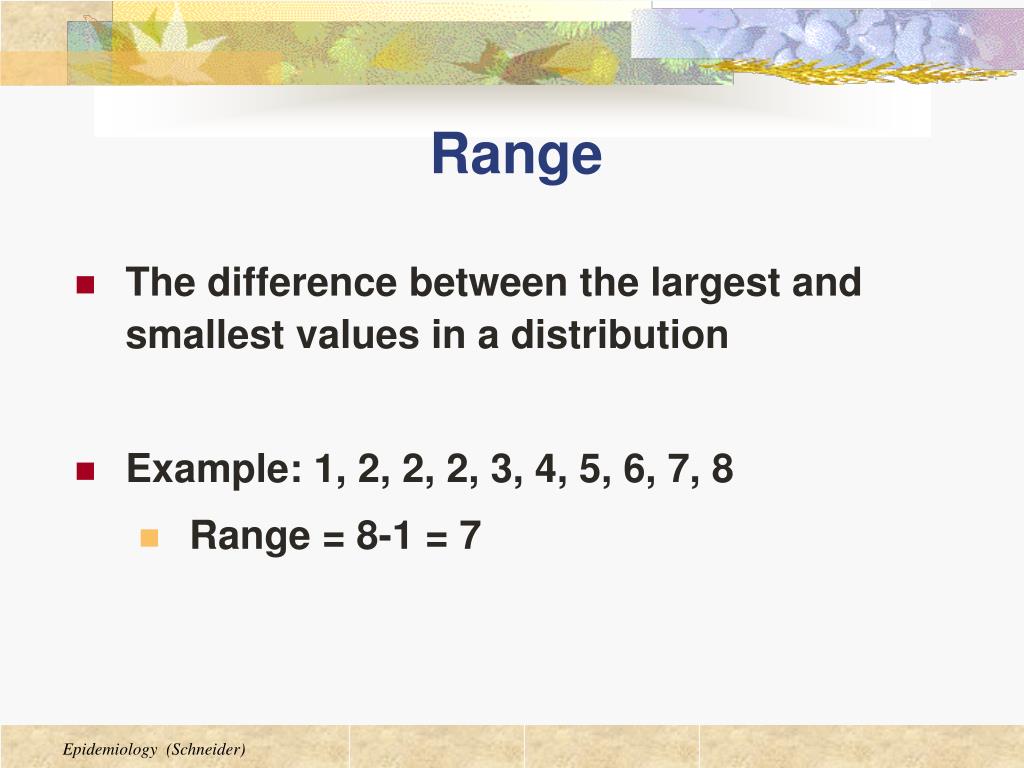 Range

The difference between the largest and smallest values in a distribution

Example: 1, 2, 2, 2, 3, 4, 5, 6, 7, 8

Range = 8-1 = 7

Epidemiology (Schneider)